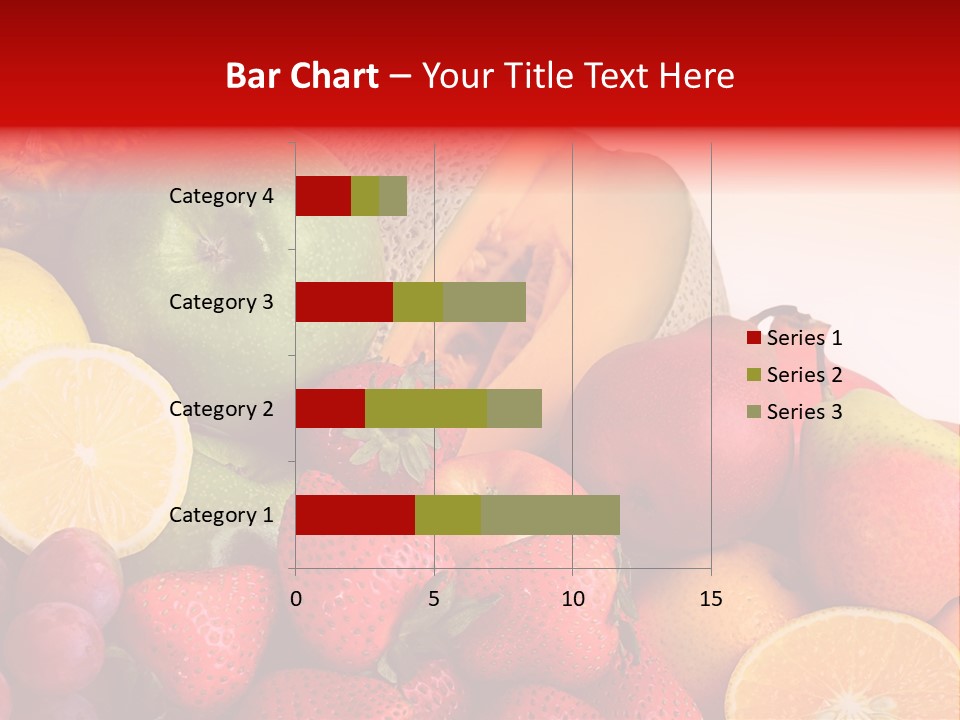 Bar Chart – Your Title Text Here

Category 4
Category 3
Category 2
Category 1

0
5
10
15

Series 1
Series 2
Series 3